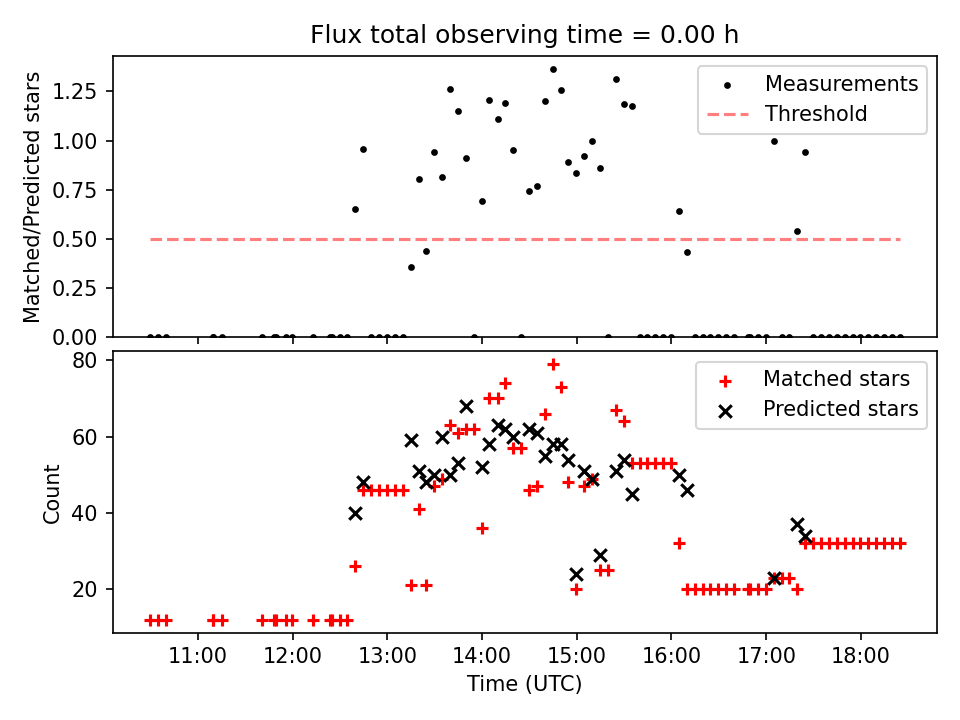 Flux total observing time = 0.00 h

Matched/Predicted stars

1.25
1.00
0.75
0.50
0.25
0.00

Measurements
Threshold

Count

80
60
40
20

Matched stars
Predicted stars

11:00 12:00 13:00 14:00 15:00 16:00 17:00 18:00

Time (UTC)